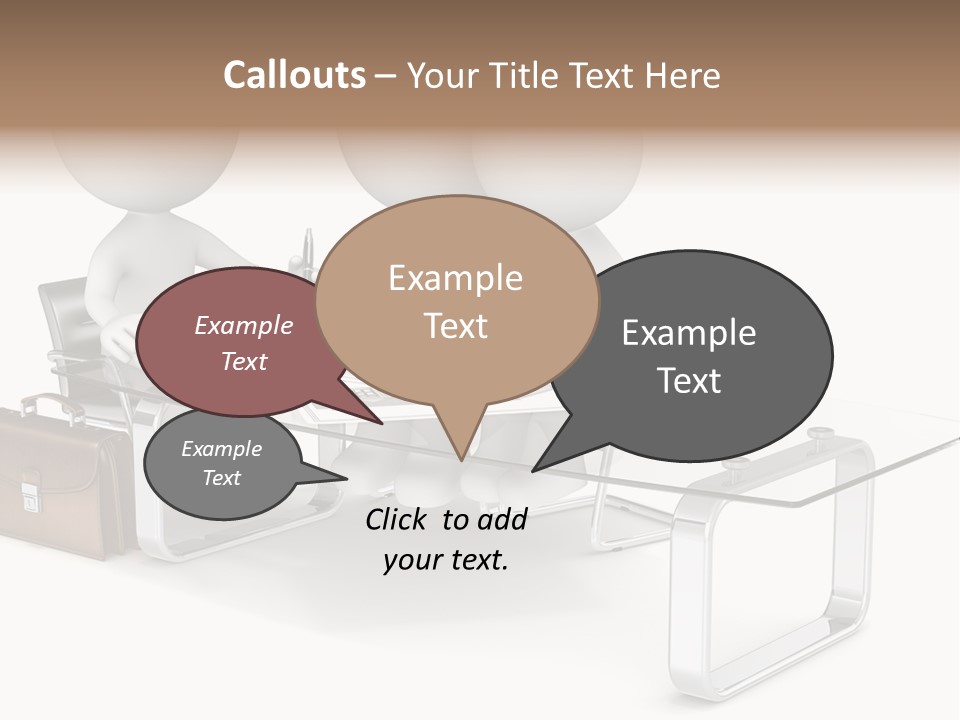 Callouts – Your Title Text Here

Example Text

Example Text

Example Text

Example Text

Click to add your text.